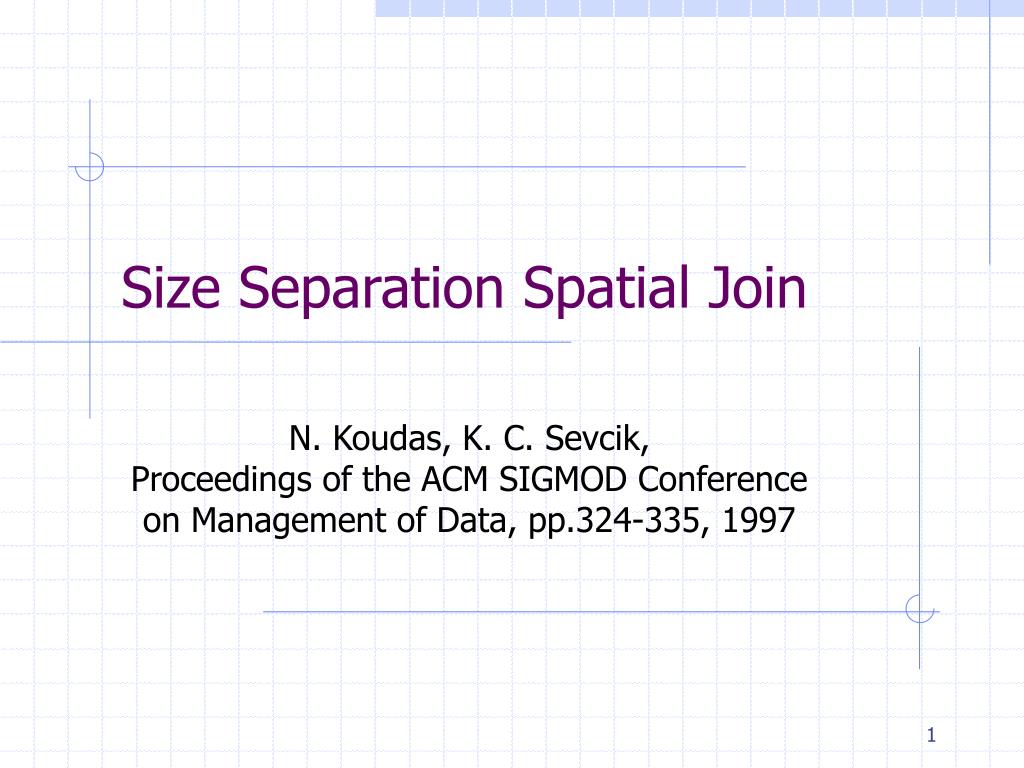 Size Separation Spatial Join

N. Koudas, K. C. Sevcik,
Proceedings of the ACM SIGMOD Conference on Management of Data, pp.324-335, 1997

1